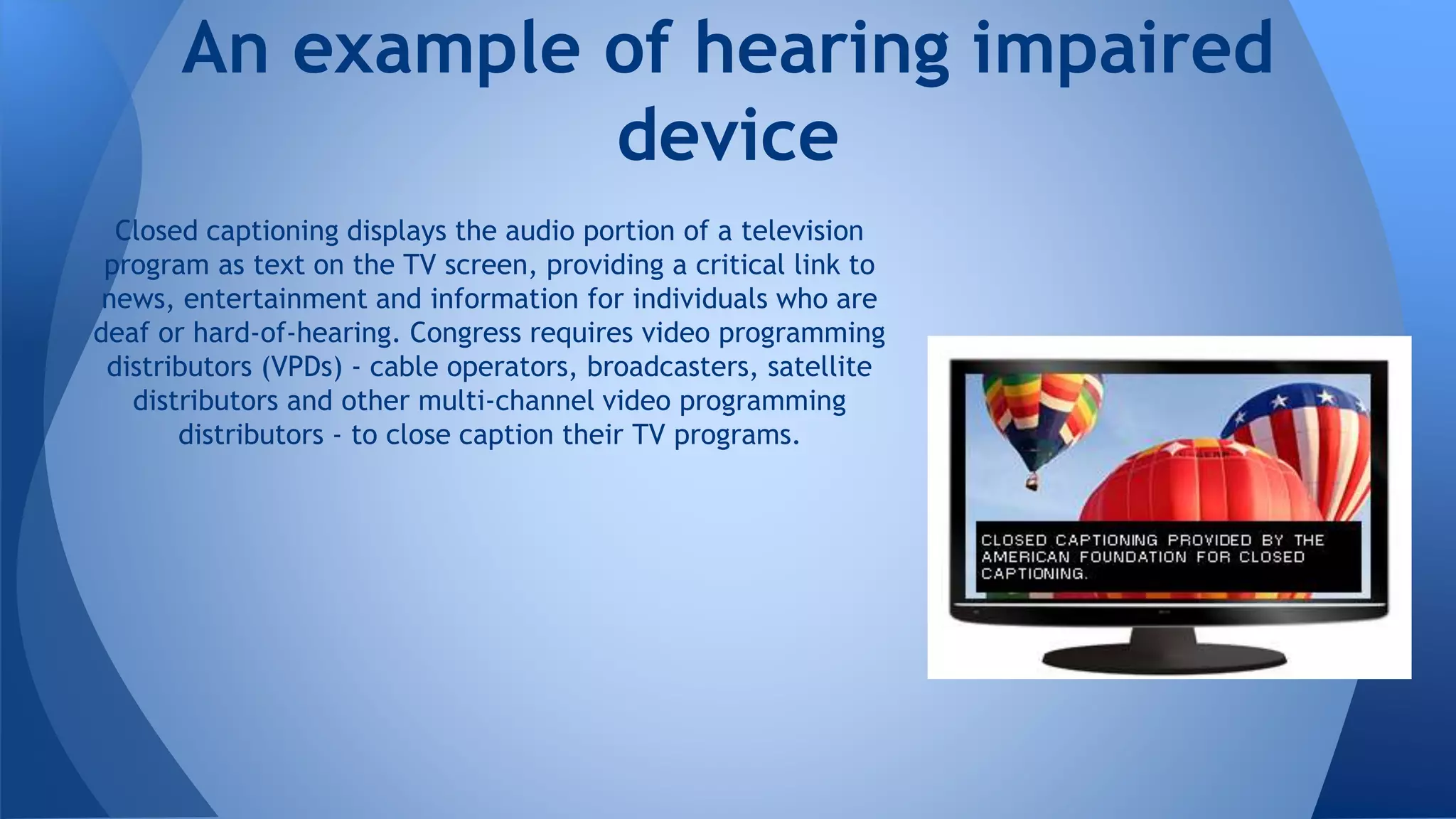 An example of hearing impaired device

Closed captioning displays the audio portion of a television program as text on the TV screen, providing a critical link to news, entertainment and information for individuals who are deaf or hard-of-hearing. Congress requires video programming distributors (VPDs) - cable operators, broadcasters, satellite distributors and other multi-channel video programming distributors - to close caption their TV programs.

CLOSED CAPTIONING PROVIDED BY THE AMERICAN FOUNDATION FOR CLOSED CAPTIONING.